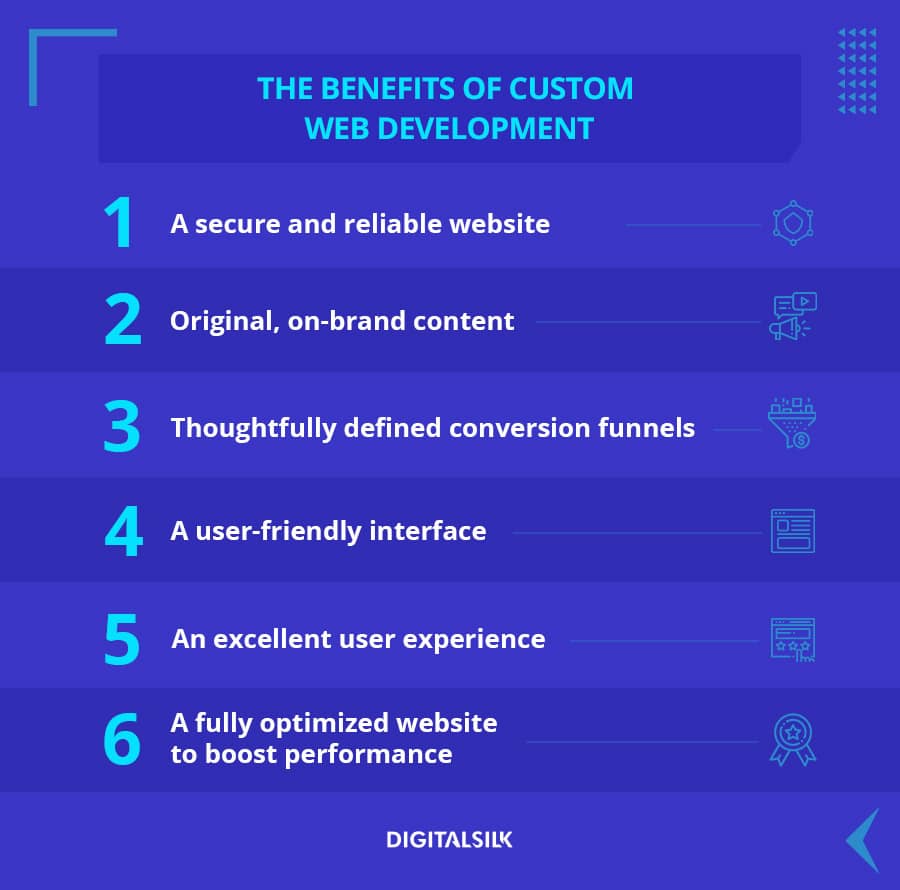 THE BENEFITS OF CUSTOM WEB DEVELOPMENT

1 A secure and reliable website

2 Original, on-brand content

3 Thoughtfully defined conversion funnels

4 A user-friendly interface

5 An excellent user experience

6 A fully optimized website to boost performance

DIGITALSILK